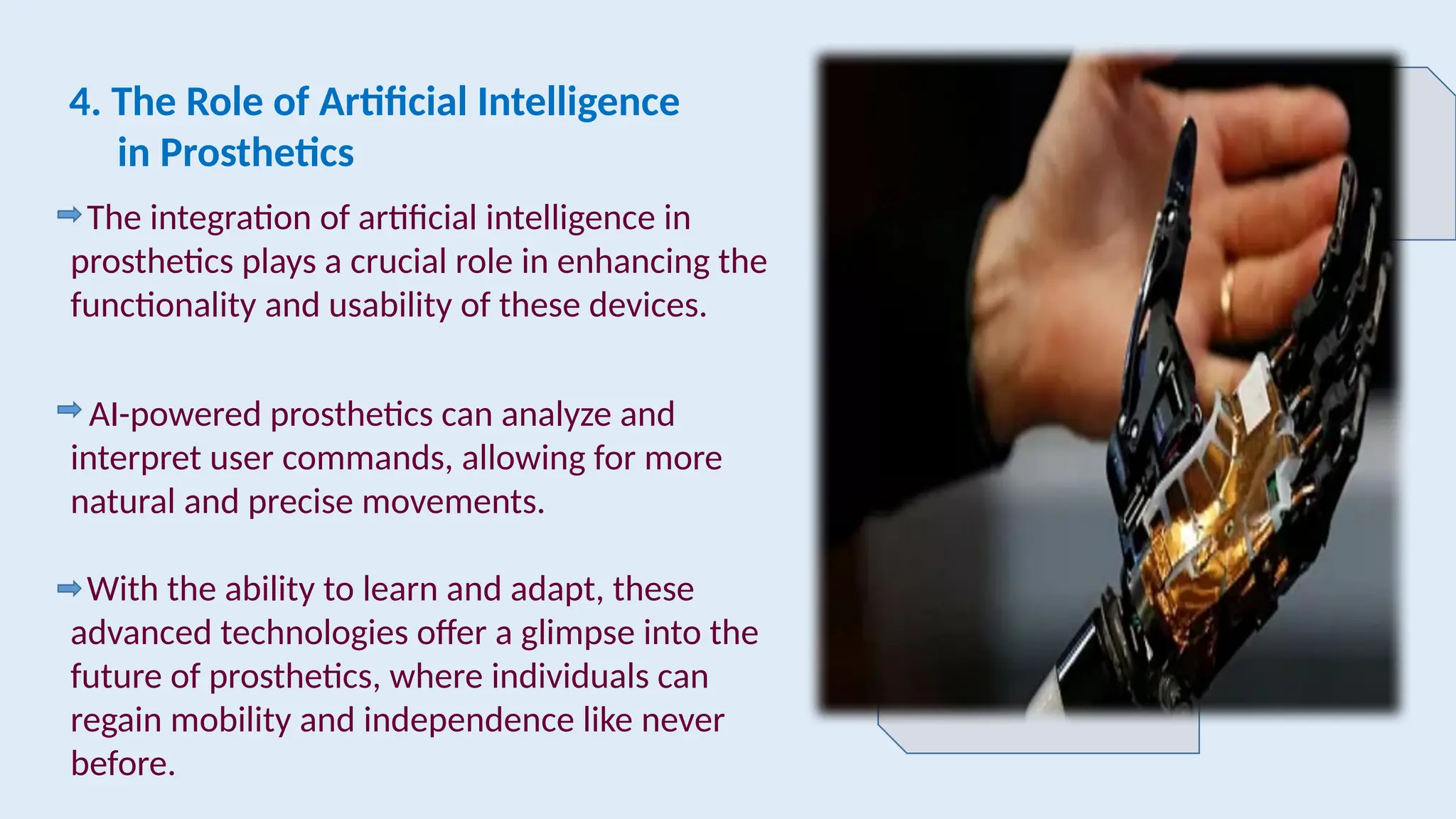 4. The Role of Artificial Intelligence in Prosthetics

➡The integration of artificial intelligence in prosthetics plays a crucial role in enhancing the functionality and usability of these devices.

➡ AI-powered prosthetics can analyze and interpret user commands, allowing for more natural and precise movements.

➡With the ability to learn and adapt, these advanced technologies offer a glimpse into the future of prosthetics, where individuals can regain mobility and independence like never before.